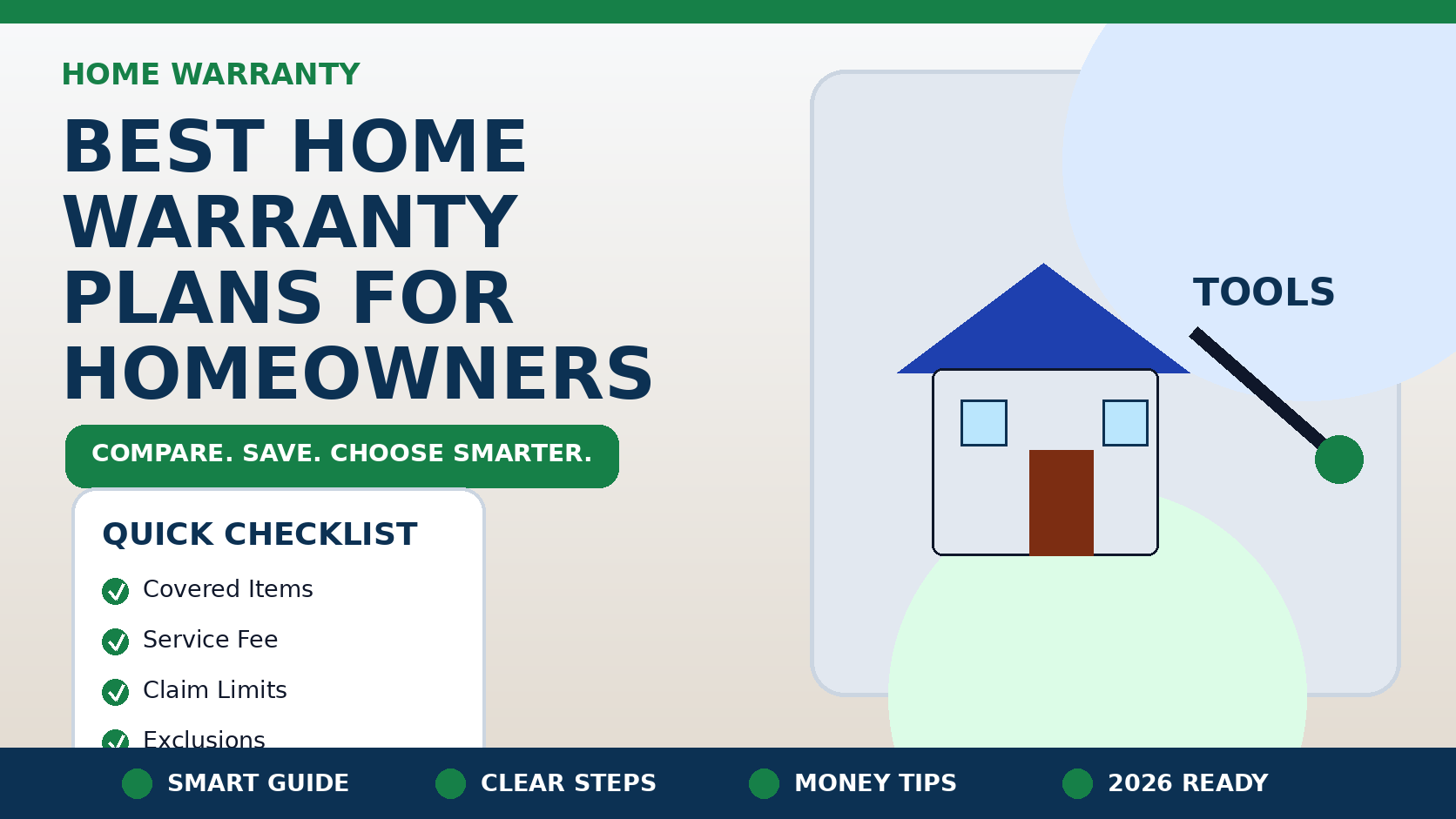 HOME WARRANTY

BEST HOME WARRANTY PLANS FOR HOMEOWNERS

COMPARE. SAVE. CHOOSE SMARTER.

QUICK CHECKLIST

Covered Items

Service Fee

Claim Limits

Exclusions

TOOLS

SMART GUIDE CLEAR STEPS MONEY TIPS 2026 READY